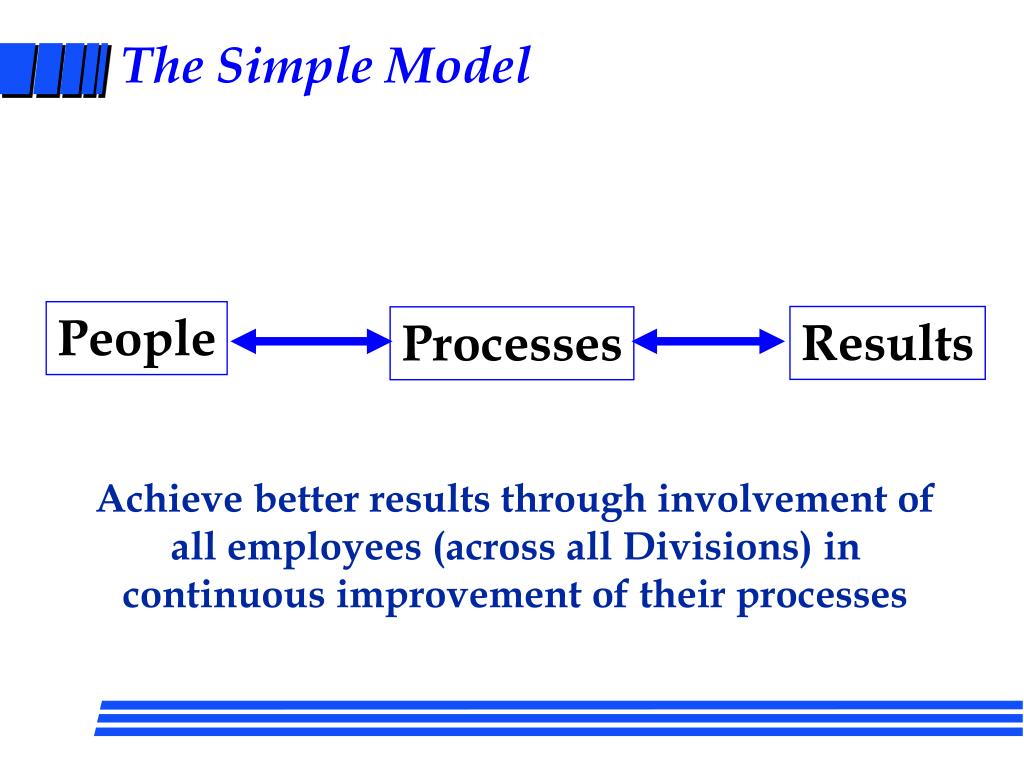 The Simple Model

People

Processes

Results

Achieve better results through involvement of all employees (across all Divisions) in continuous improvement of their processes